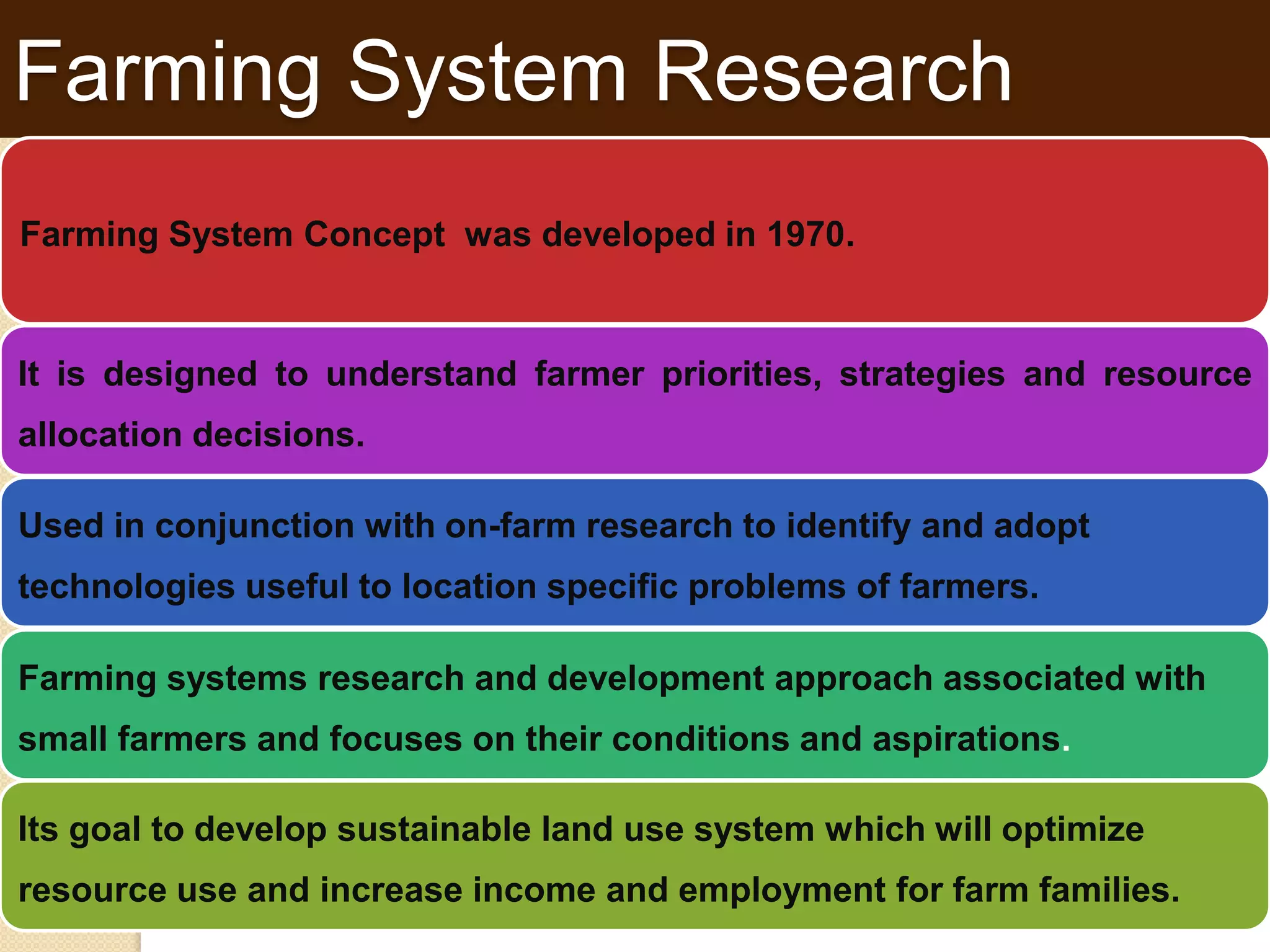 Farming System Research

Farming System Concept was developed in 1970.

It is designed to understand farmer priorities, strategies and resource allocation decisions.

Used in conjunction with on-farm research to identify and adopt technologies useful to location specific problems of farmers.

Farming systems research and development approach associated with small farmers and focuses on their conditions and aspirations.

Its goal to develop sustainable land use system which will optimize resource use and increase income and employment for farm families.